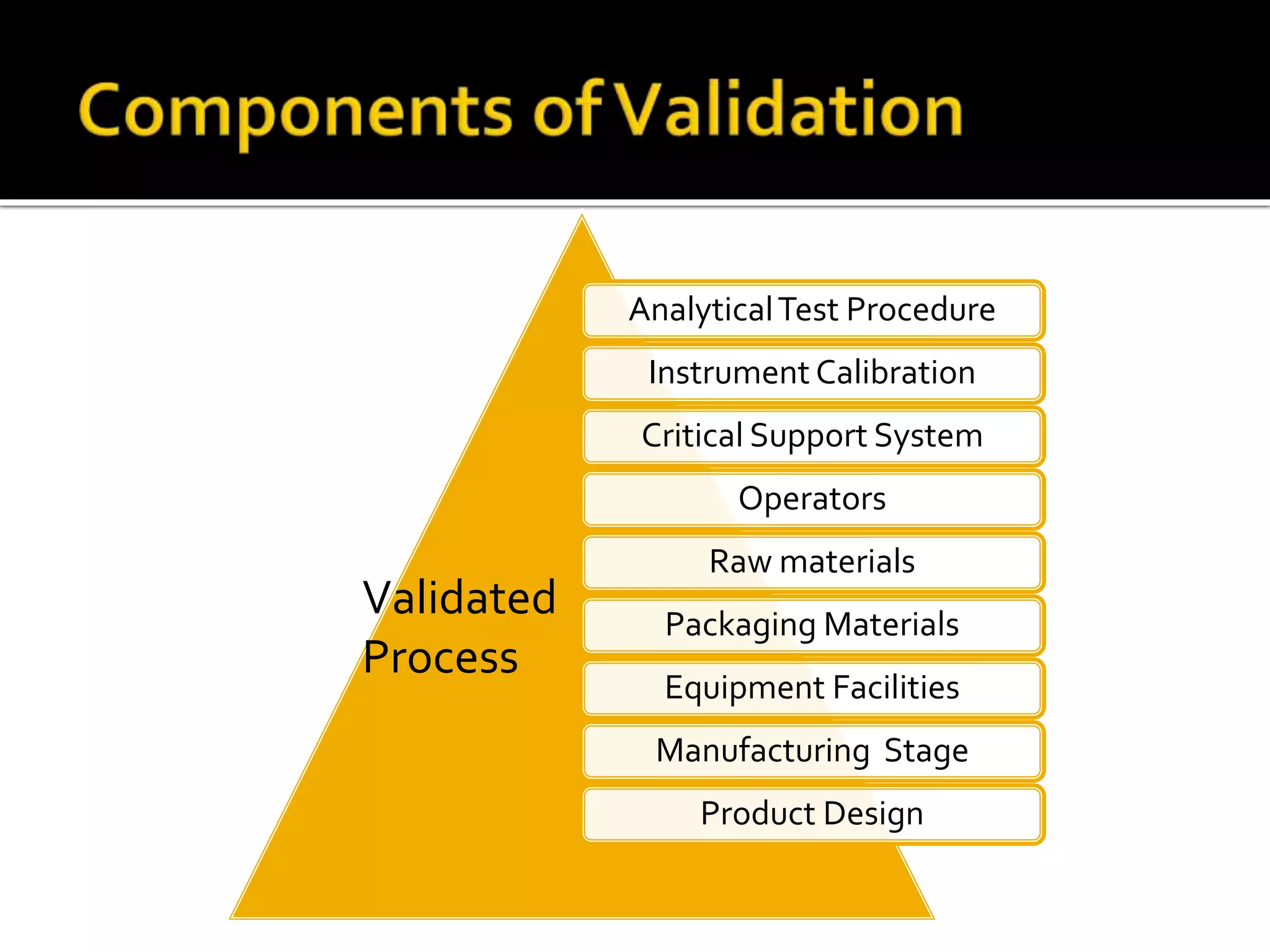 Components of Validation

Validated Process

Analytical Test Procedure

Instrument Calibration

Critical Support System

Operators

Raw materials

Packaging Materials

Equipment Facilities

Manufacturing Stage

Product Design